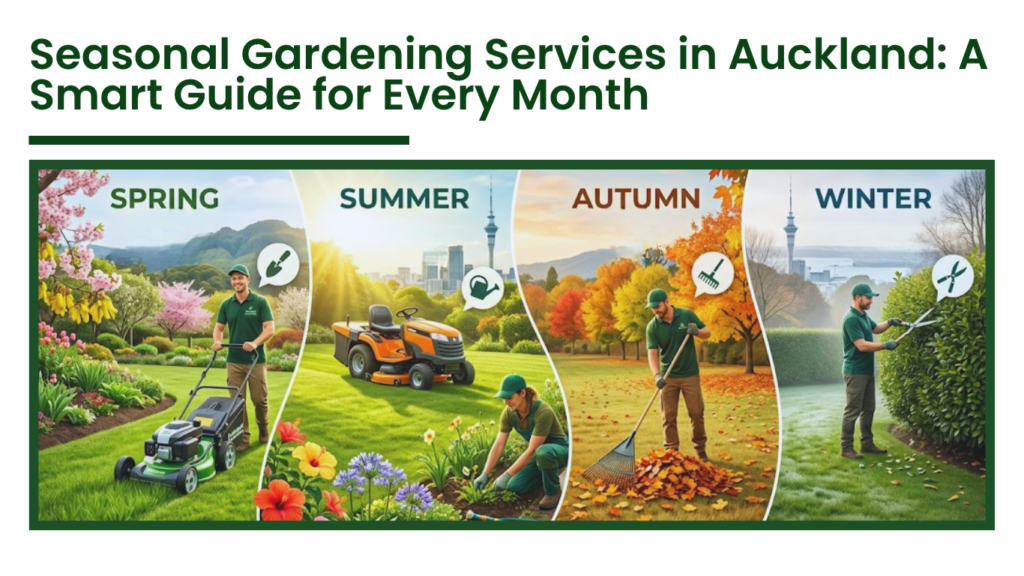 Seasonal Gardening Services in Auckland: A Smart Guide for Every Month

SPRING

SUMMER

AUTUMN

WINTER